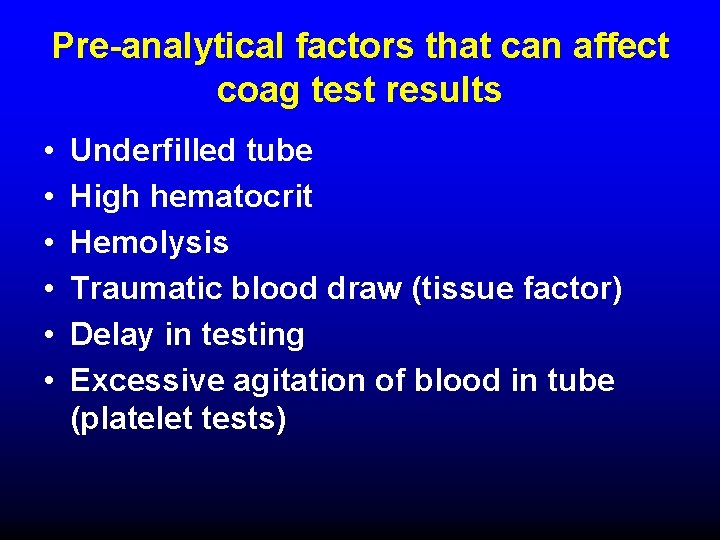 Pre-analytical factors that can affect coag test results

• Underfilled tube
• High hematocrit
• Hemolysis
• Traumatic blood draw (tissue factor)
• Delay in testing
• Excessive agitation of blood in tube (platelet tests)